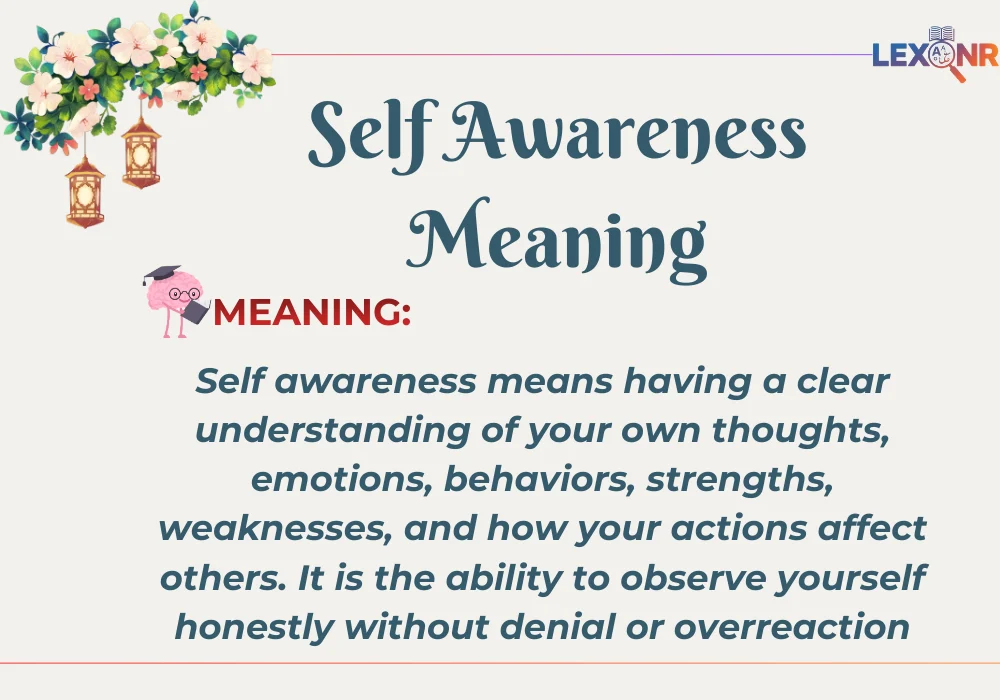 LEXONR

Self Awareness Meaning

MEANING:

Self awareness means having a clear understanding of your own thoughts, emotions, behaviors, strengths, weaknesses, and how your actions affect others. It is the ability to observe yourself honestly without denial or overreaction